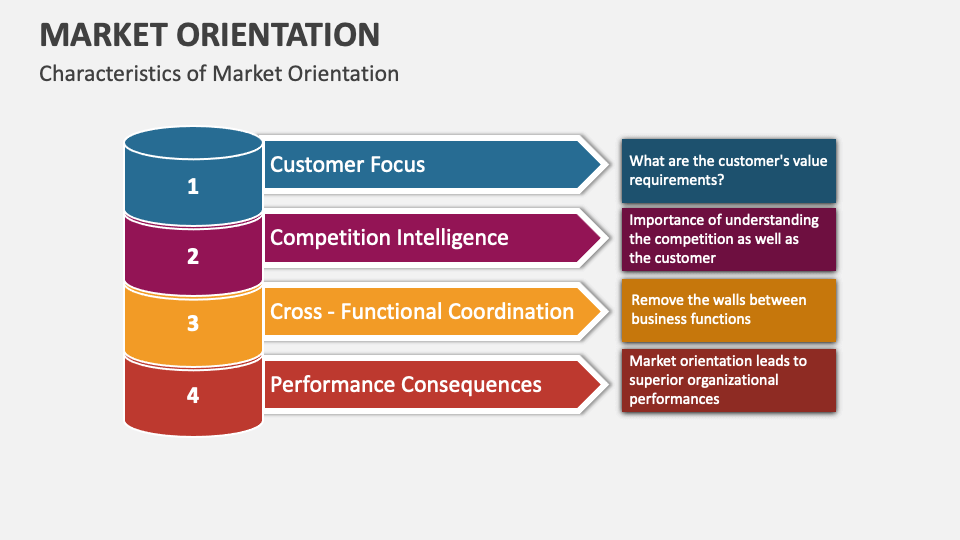 MARKET ORIENTATION
Characteristics of Market Orientation

1
Customer Focus
What are the customer's value requirements?

2
Competition Intelligence
Importance of understanding the competition as well as the customer

3
Cross - Functional Coordination
Remove the walls between business functions

4
Performance Consequences
Market orientation leads to superior organizational performances